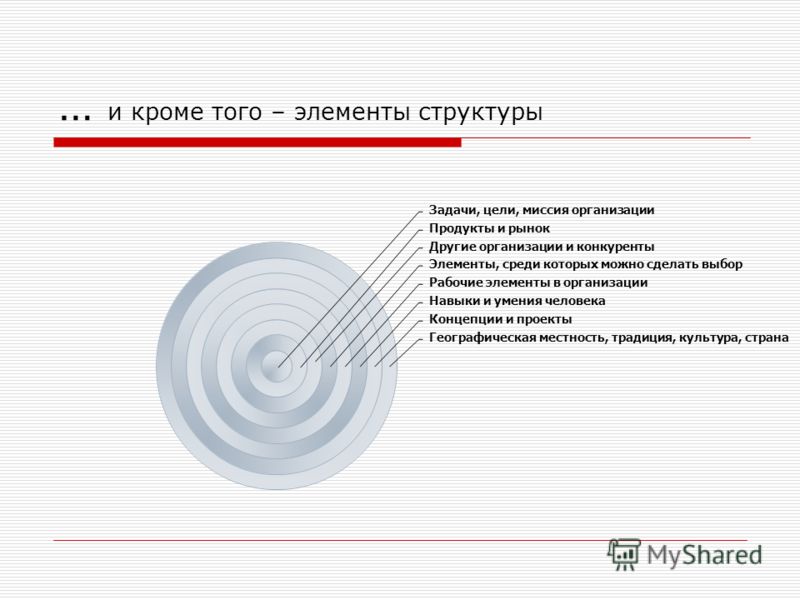 … и кроме того – элементы структуры

Задачи, цели, миссия организации
Продукты и рынок
Другие организации и конкуренты
Элементы, среди которых можно сделать выбор
Рабочие элементы в организации
Навыки и умения человека
Концепции и проекты
Географическая местность, традиция, культура, страна

MyShared